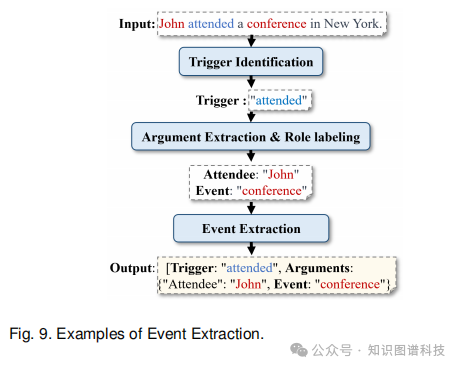 Input: John attended a conference in New York.

Trigger Identification

Trigger : "attended"

Argument Extraction & Role labeling

Attendee: "John"
Event: "conference"

Event Extraction

Output: [Trigger: "attended", Arguments: {"Attendee": "John", Event: "conference"}

Fig. 9. Examples of Event Extraction.

公众号 · 知识图谱科技